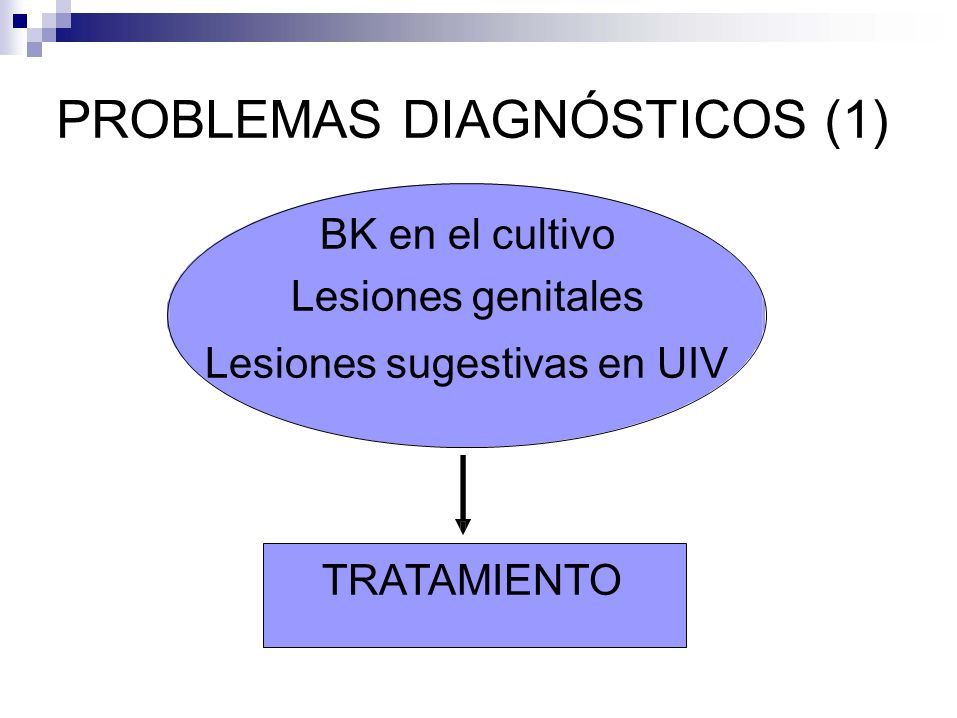 PROBLEMAS DIAGNÓSTICOS (1)

BK en el cultivo
Lesiones genitales
Lesiones sugestivas en UIV

TRATAMIENTO